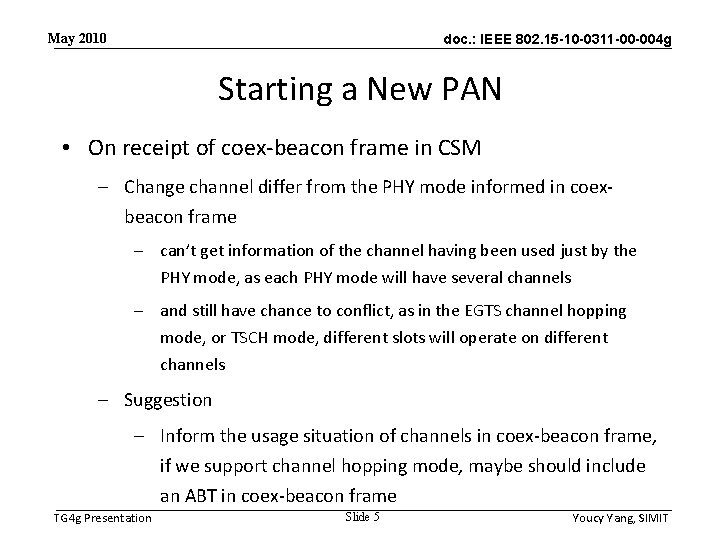 May 2010

doc.: IEEE 802.15-10-0311-00-004g

Starting a New PAN

• On receipt of coex-beacon frame in CSM

– Change channel differ from the PHY mode informed in coex-beacon frame

– can't get information of the channel having been used just by the PHY mode, as each PHY mode will have several channels

– and still have chance to conflict, as in the EGTS channel hopping mode, or TSCH mode, different slots will operate on different channels

– Suggestion

– Inform the usage situation of channels in coex-beacon frame, if we support channel hopping mode, maybe should include an ABT in coex-beacon frame

TG4g Presentation

Slide 5

Youcy Yang, SIMIT